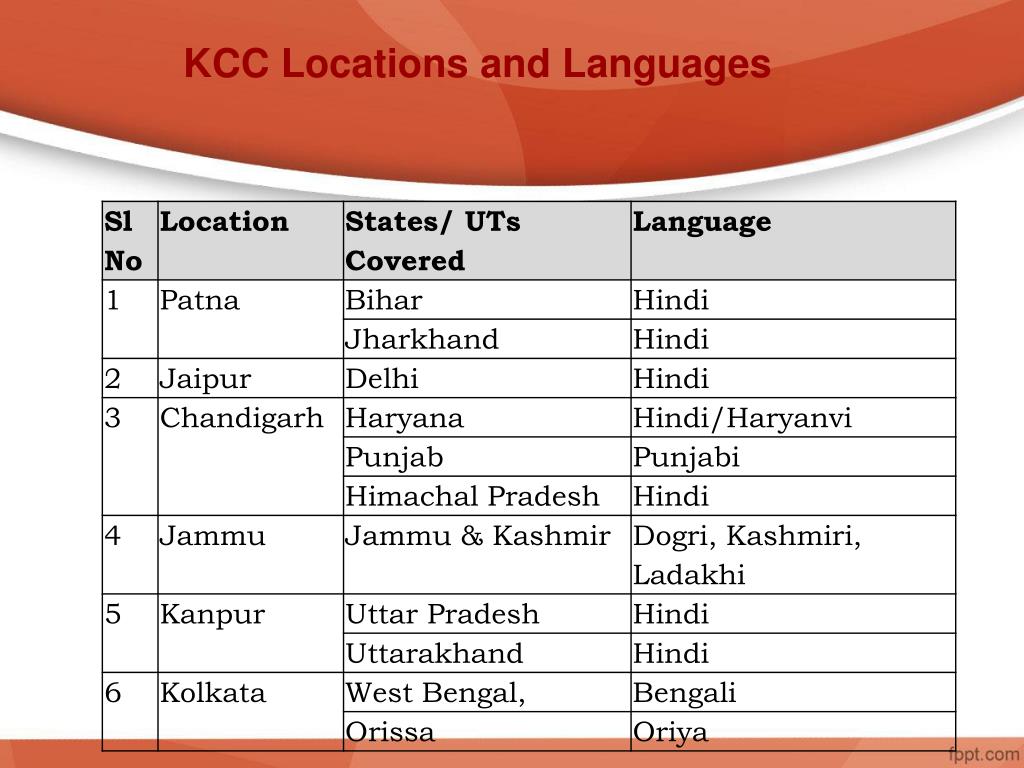 KCC Locations and Languages

| Sl No | Location | States/ UTs Covered | Language |
|---|---|---|---|
| 1 | Patna | Bihar | Hindi |
| | | Jharkhand | Hindi |
| 2 | Jaipur | Delhi | Hindi |
| 3 | Chandigarh | Haryana | Hindi/Haryanvi |
| | | Punjab | Punjabi |
| | | Himachal Pradesh | Hindi |
| 4 | Jammu | Jammu & Kashmir | Dogri, Kashmiri, Ladakhi |
| 5 | Kanpur | Uttar Pradesh | Hindi |
| | | Uttarakhand | Hindi |
| 6 | Kolkata | West Bengal, | Bengali |
| | | Orissa | Oriya |

fppt.com